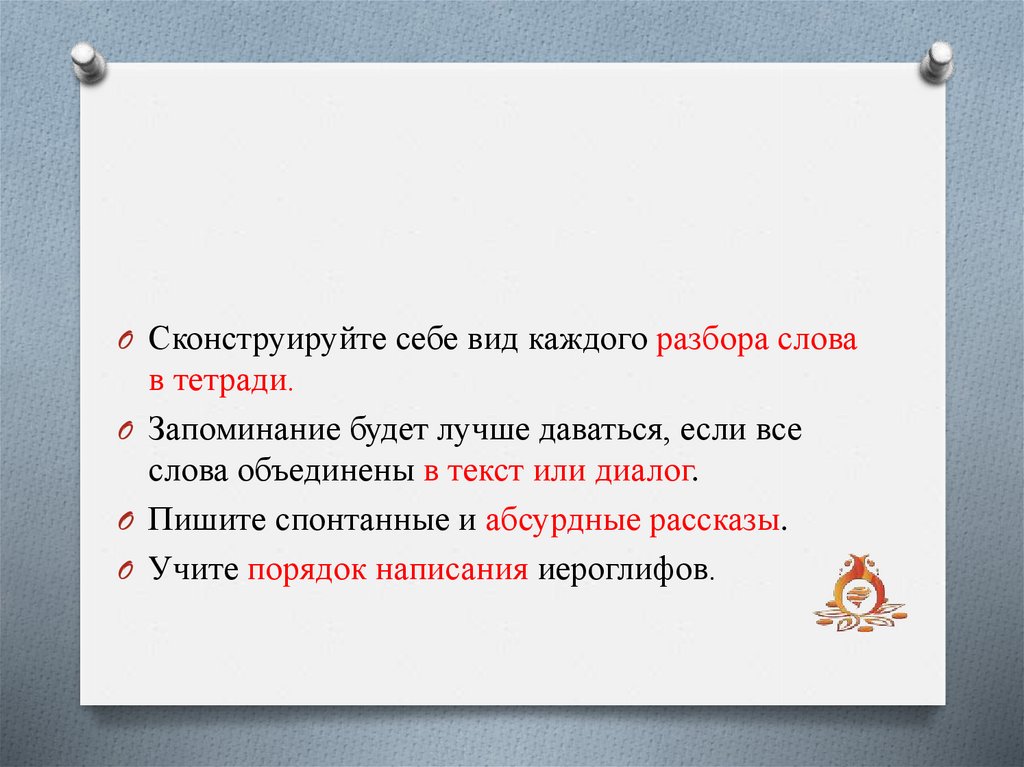 O Сконструируйте себе вид каждого разбора слова в тетради.

O Запоминание будет лучше даваться, если все слова объединены в текст или диалог.

O Пишите спонтанные и абсурдные рассказы.

O Учите порядок написания иероглифов.